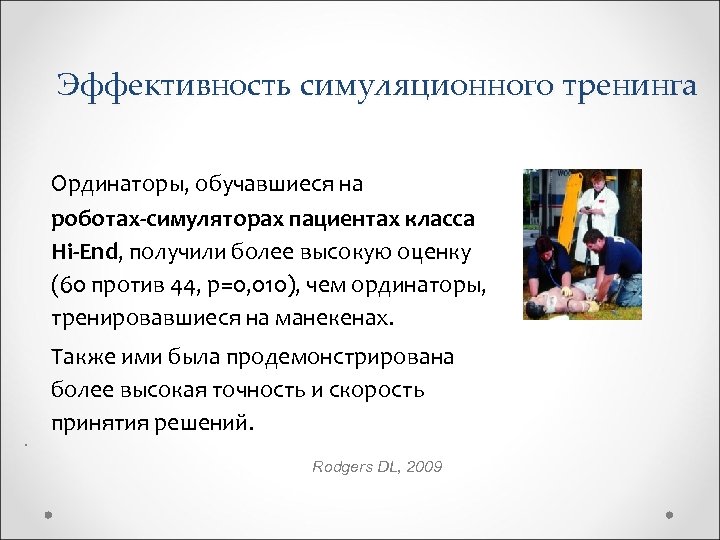 Эффективность симуляционного тренинга

Ординаторы, обучавшиеся на роботах-симуляторах пациентах класса Hi-End, получили более высокую оценку (60 против 44, p=0,010), чем ординаторы, тренировавшиеся на манекенах.

Также ими была продемонстрирована более высокая точность и скорость принятия решений.

Rodgers DL, 2009